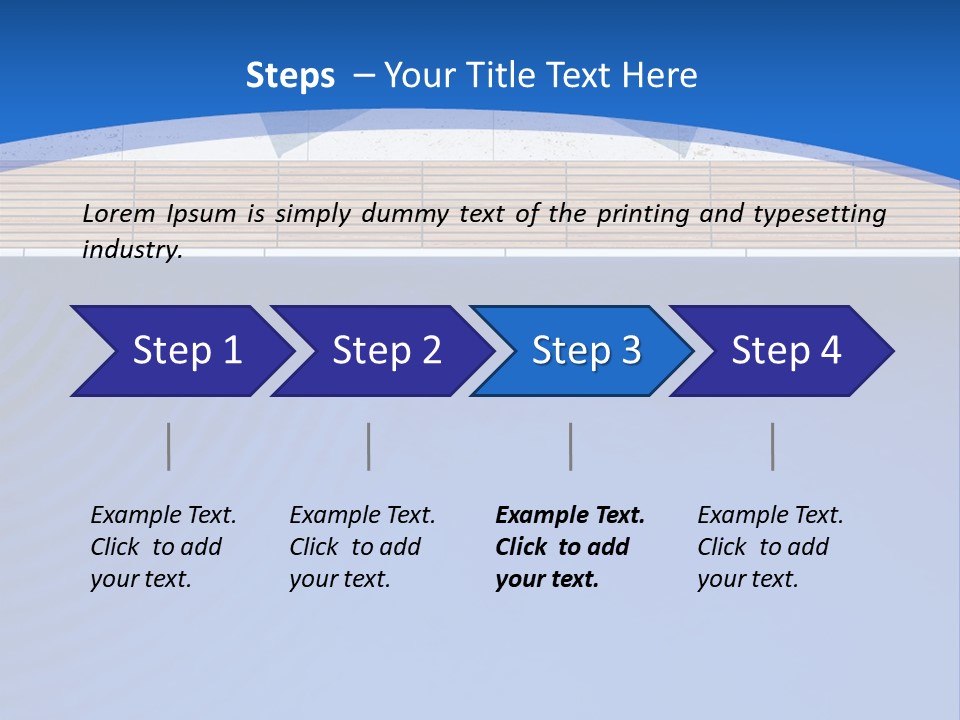 Steps – Your Title Text Here

Lorem Ipsum is simply dummy text of the printing and typesetting industry.

Step 1

Step 2

Step 3

Step 4

Example Text. Click to add your text.

Example Text. Click to add your text.

Example Text. Click to add your text.

Example Text. Click to add your text.